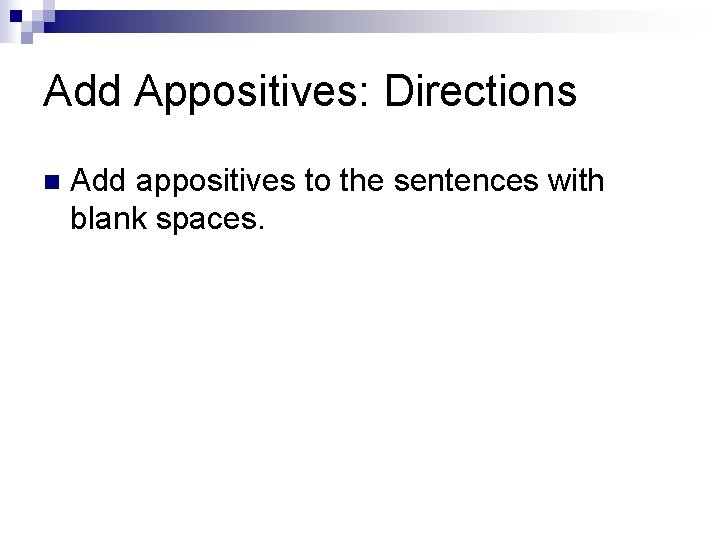 Add Appositives: Directions

Add appositives to the sentences with blank spaces.